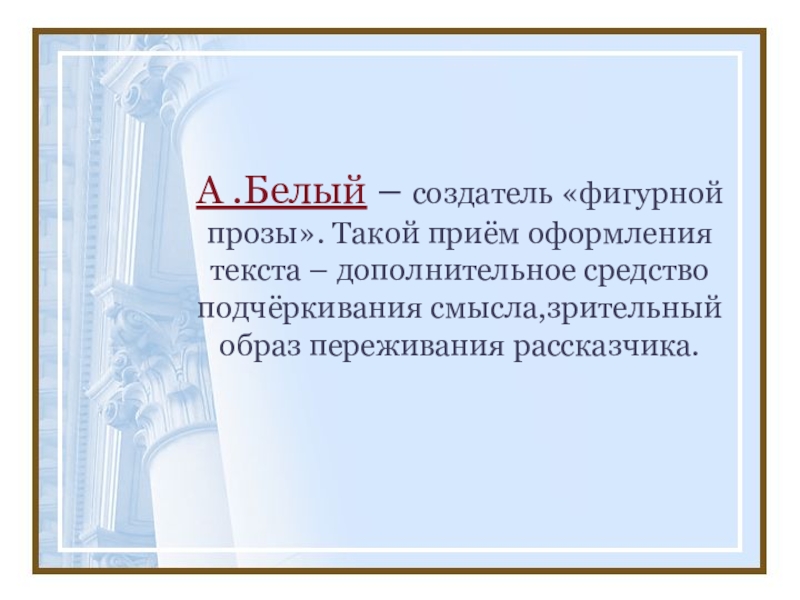 А .Белый – создатель «фигурной прозы». Такой приём оформления текста – дополнительное средство подчёркивания смысла,зрительный образ переживания рассказчика.